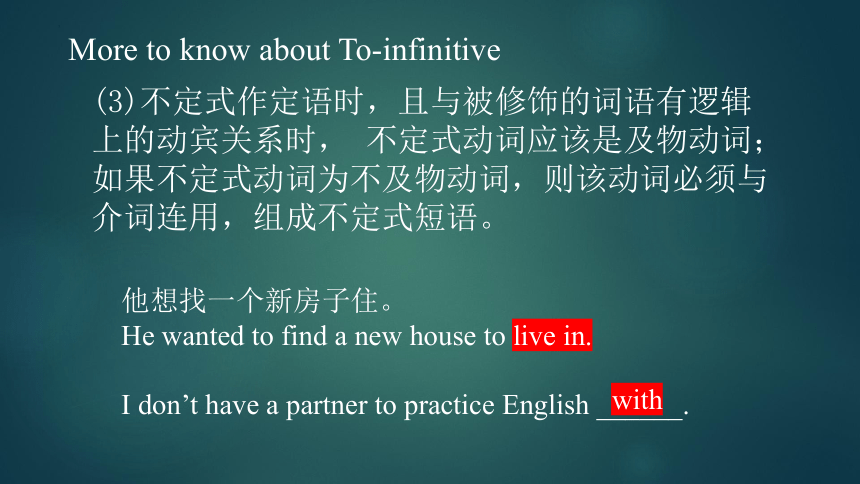 More to know about To-infinitive

(3)不定式作定语时，且与被修饰的词语有逻辑上的动宾关系时， 不定式动词应该是及物动词；如果不定式动词为不及物动词，则该动词必须与介词连用，组成不定式短语。

他想找一个新房子住。
He wanted to find a new house to live in.

I don’t have a partner to practice English with.